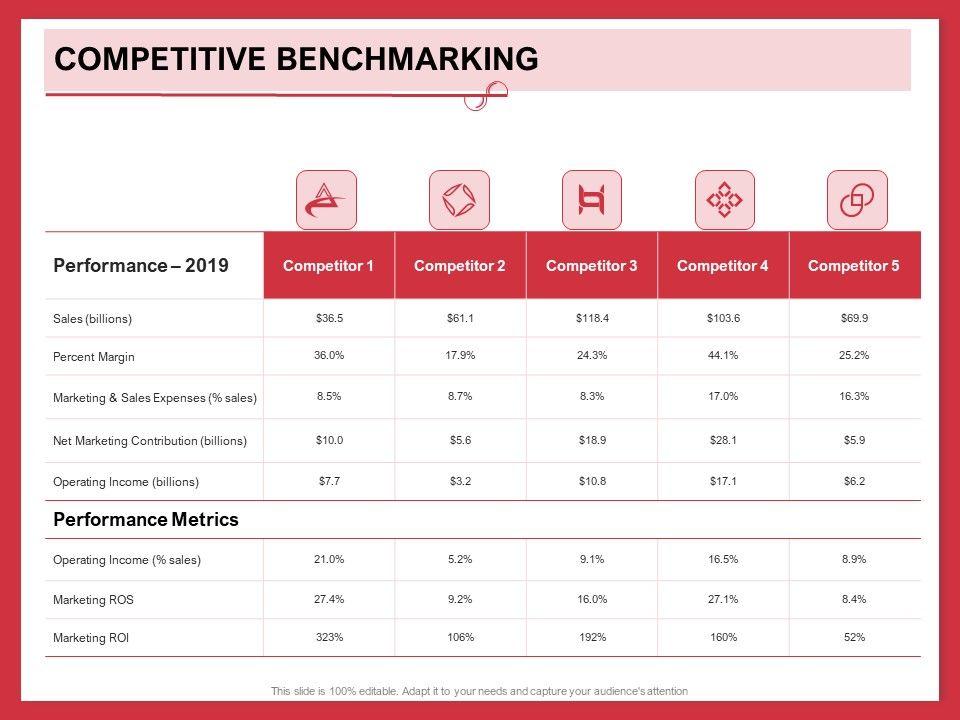 COMPETITIVE BENCHMARKING

| Performance – 2019 | Competitor 1 | Competitor 2 | Competitor 3 | Competitor 4 | Competitor 5 |
|---|---|---|---|---|---|
| Sales (billions) | \$36.5 | \$61.1 | \$118.4 | \$103.6 | \$69.9 |
| Percent Margin | 36.0% | 17.9% | 24.3% | 44.1% | 25.2% |
| Marketing & Sales Expenses (% sales) | 8.5% | 8.7% | 8.3% | 17.0% | 16.3% |
| Net Marketing Contribution (billions) | \$10.0 | \$5.6 | \$18.9 | \$28.1 | \$5.9 |
| Operating Income (billions) | \$7.7 | \$3.2 | \$10.8 | \$17.1 | \$6.2 |
| Performance Metrics | | | | | |
| Operating Income (% sales) | 21.0% | 5.2% | 9.1% | 16.5% | 8.9% |
| Marketing ROS | 27.4% | 9.2% | 16.0% | 27.1% | 8.4% |
| Marketing ROI | 323% | 106% | 192% | 160% | 52% |

This slide is 100% editable. Adapt it to your needs and capture your audience's attention